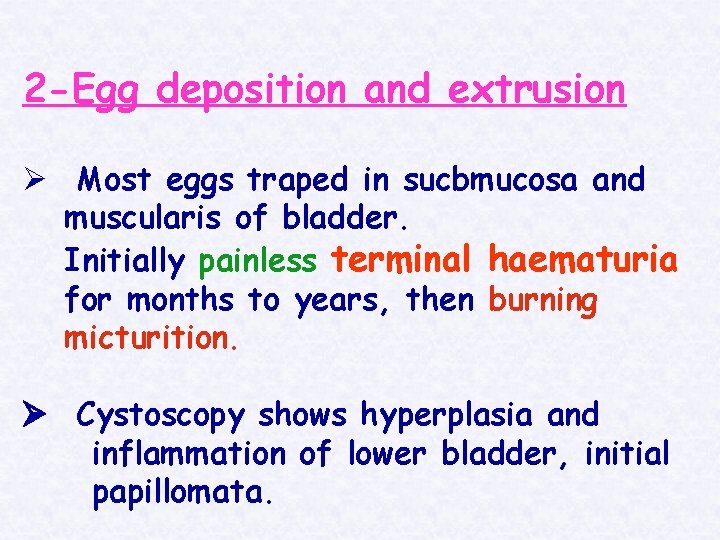 2-Egg deposition and extrusion

➢ Most eggs traped in sucbmucosa and muscularis of bladder.

Initially painless terminal haematuria for months to years, then burning micturition.

➢ Cystoscopy shows hyperplasia and inflammation of lower bladder, initial papillomata.